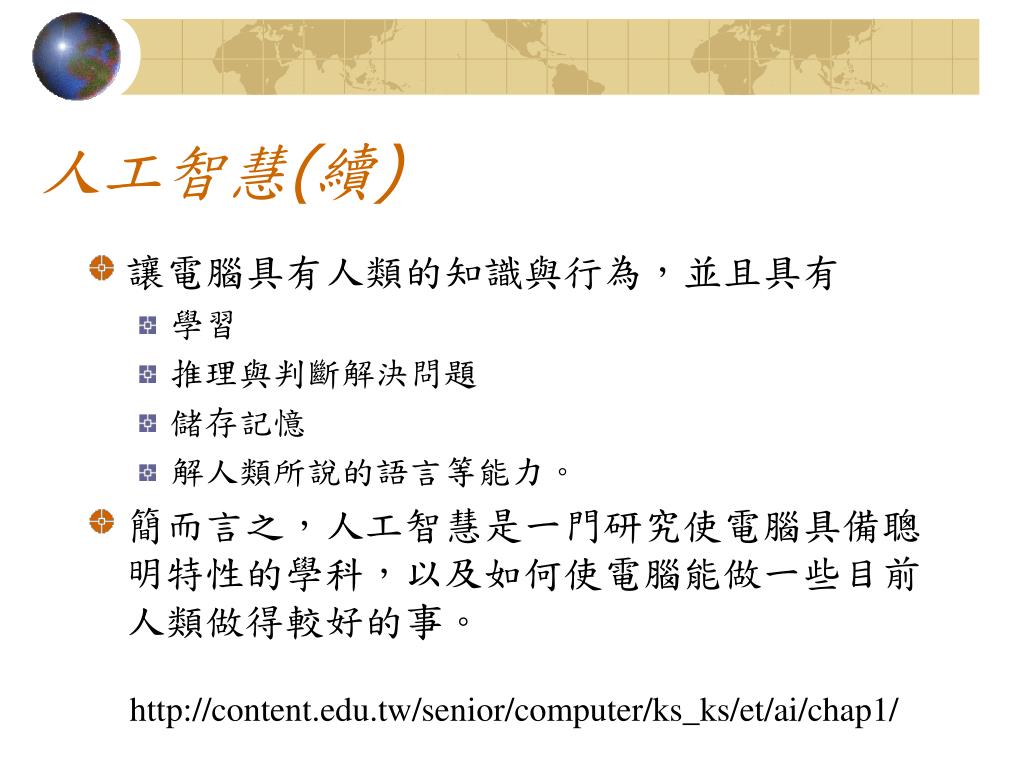 人工智慧(續)

讓電腦具有人類的知識與行為，並且具有

學習

推理與判斷解決問題

儲存記憶

解人類所說的語言等能力。

簡而言之，人工智慧是一門研究使電腦具備聰明特性的學科，以及如何使電腦能做一些目前人類做得較好的事。

http://content.edu.tw/senior/computer/ks_ks/et/ai/chap1/